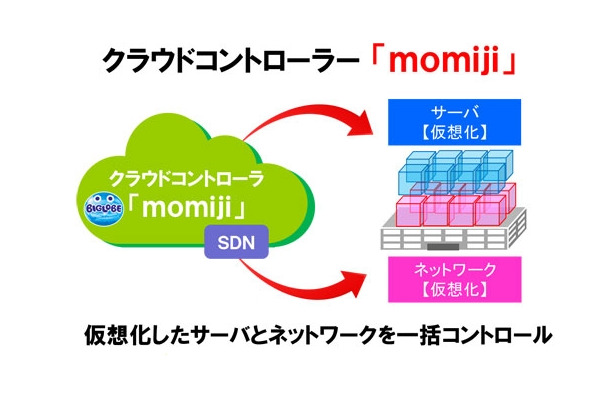 クラウドコントローラー「momiji」

クラウドコントローラ
BIGLOBE
「momiji」
SDN

サーバ
【仮想化】

ネットワーク
【仮想化】

仮想化したサーバとネットワークを一括コントロール